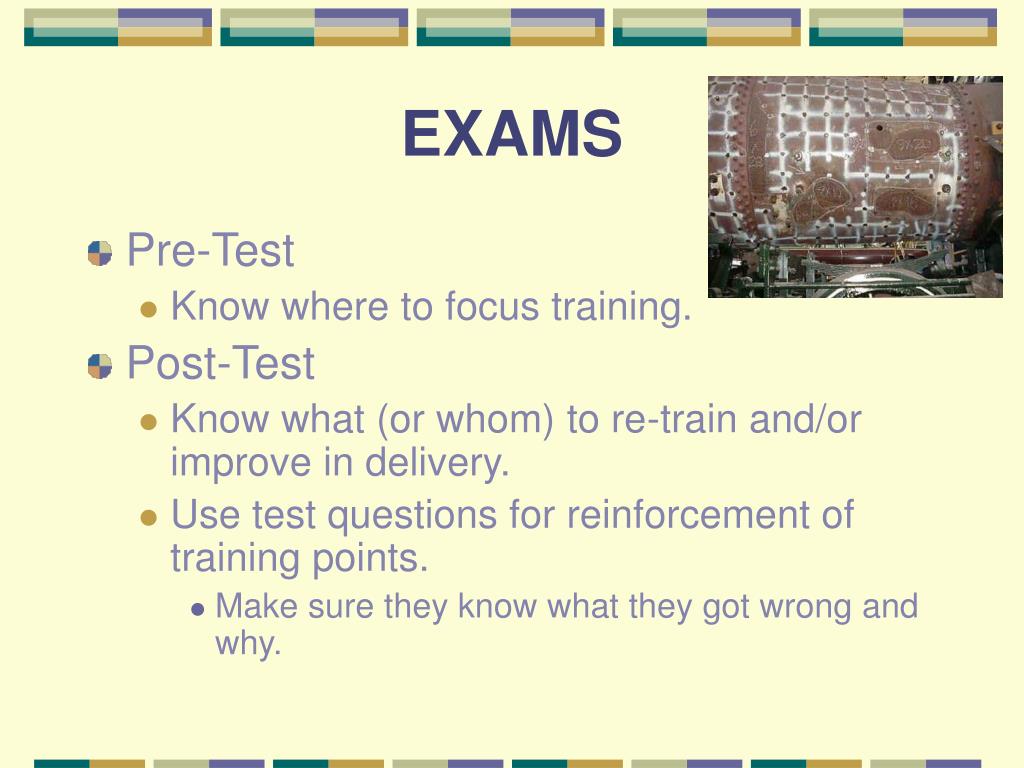 EXAMS

Pre-Test

Know where to focus training.

Post-Test

Know what (or whom) to re-train and/or improve in delivery.

Use test questions for reinforcement of training points.

Make sure they know what they got wrong and why.